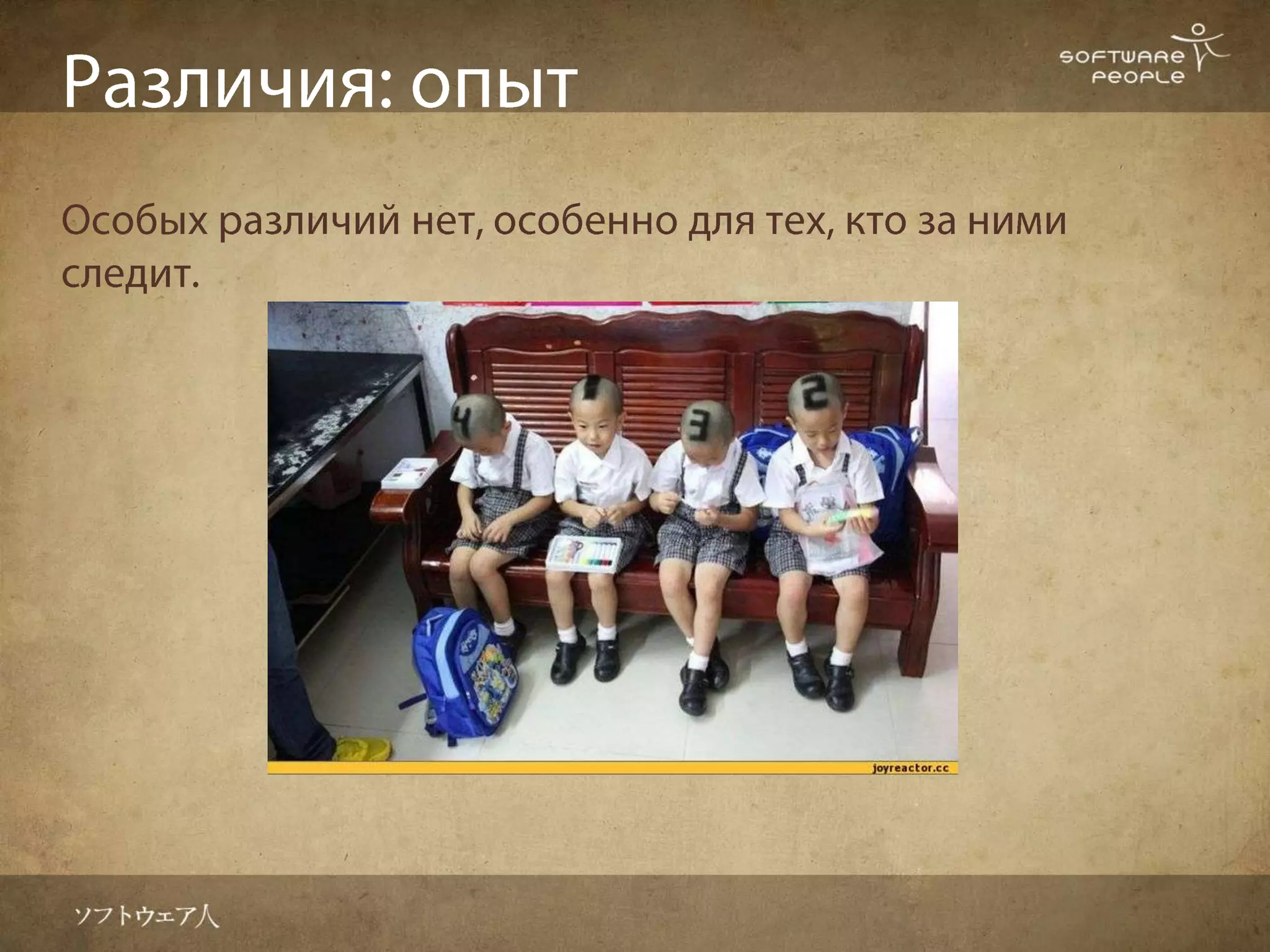 Различия: опыт

SOFTWARE PEOPLE

Особых различий нет, особенно для тех, кто за ними следит.

4 1 3 2

joyreactor.cc

ソフトウェア人